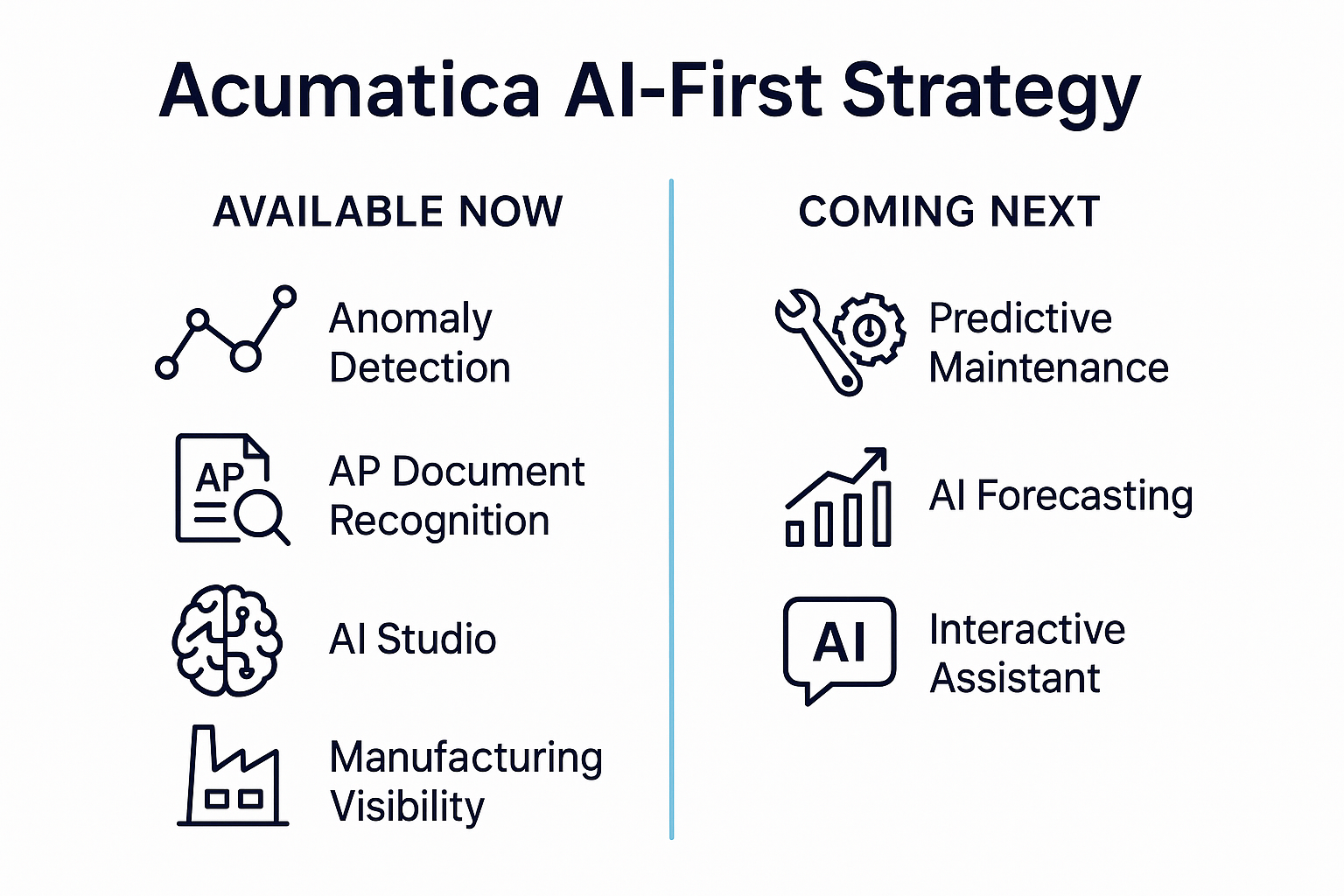 Acumatica AI-First Strategy

AVAILABLE NOW

Anomaly Detection

AP

AP Document Recognition

AI Studio

Manufacturing Visibility

COMING NEXT

Predictive Maintenance

AI Forecasting

AI

Interactive Assistant